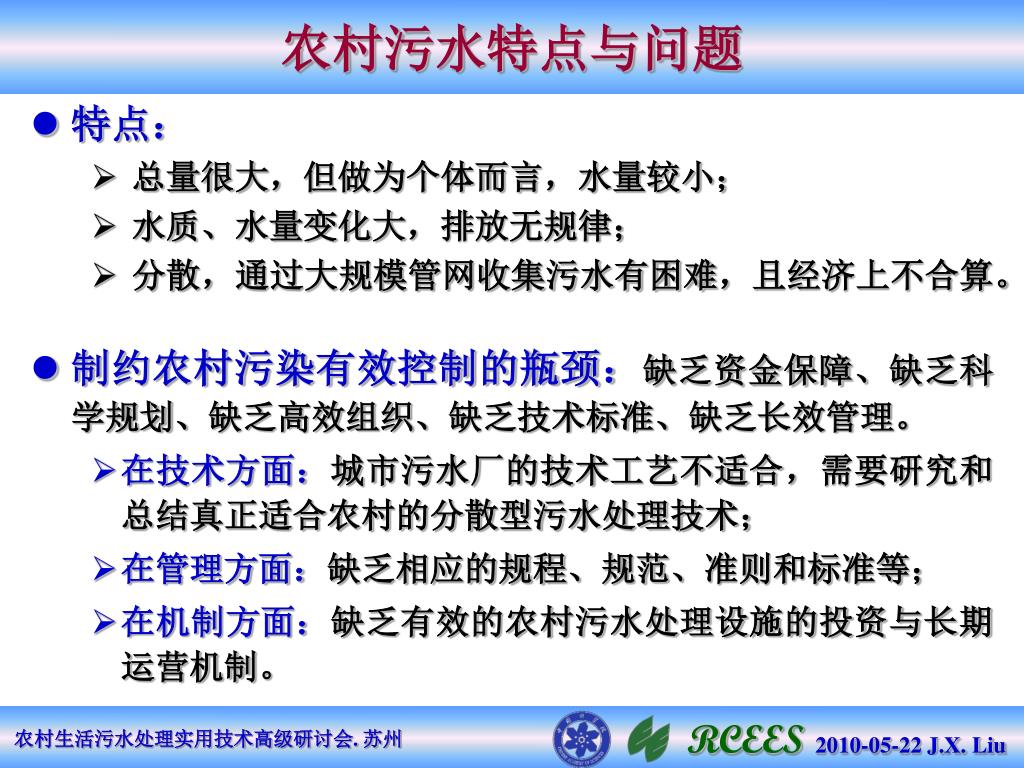 农村污水特点与问题

● 特点：

➢ 总量很大，但做为个体而言，水量较小；

➢ 水质、水量变化大，排放无规律；

➢ 分散，通过大规模管网收集污水有困难，且经济上不合算。

● 制约农村污染有效控制的瓶颈：缺乏资金保障、缺乏科学规划、缺乏高效组织、缺乏技术标准、缺乏长效管理。

➢ 在技术方面：城市污水厂的技术工艺不适合，需要研究和总结真正适合农村的分散型污水处理技术；

➢ 在管理方面：缺乏相应的规程、规范、准则和标准等；

➢ 在机制方面：缺乏有效的农村污水处理设施的投资与长期运营机制。

农村生活污水处理实用技术高级研讨会. 苏州

RCEES 2010-05-22 J.X. Liu